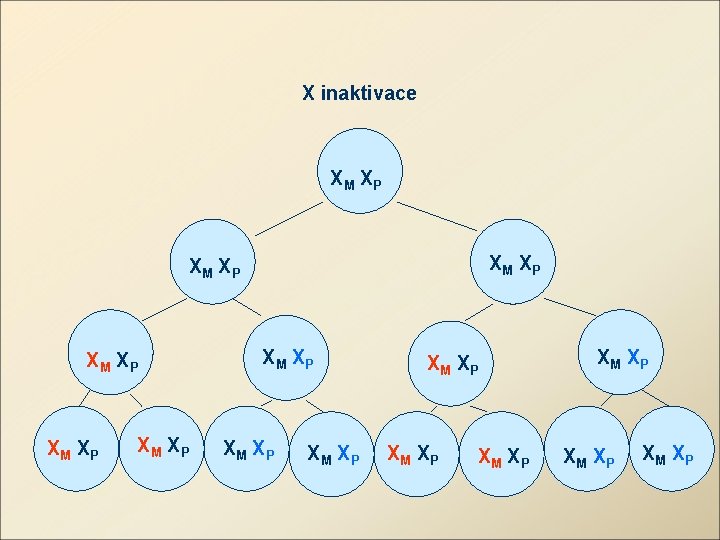 X inaktivace

$X_M$ $X_P$

$X_M$ $X_P$

$X_M$ $X_P$

$X_M$ $X_P$

$X_M$ $X_P$

$X_M$ $X_P$

$X_M$ $X_P$

$X_M$ $X_P$

$X_M$ $X_P$

$X_M$ $X_P$

$X_M$ $X_P$

$X_M$ $X_P$

$X_M$ $X_P$

$X_M$ $X_P$

$X_M$ $X_P$